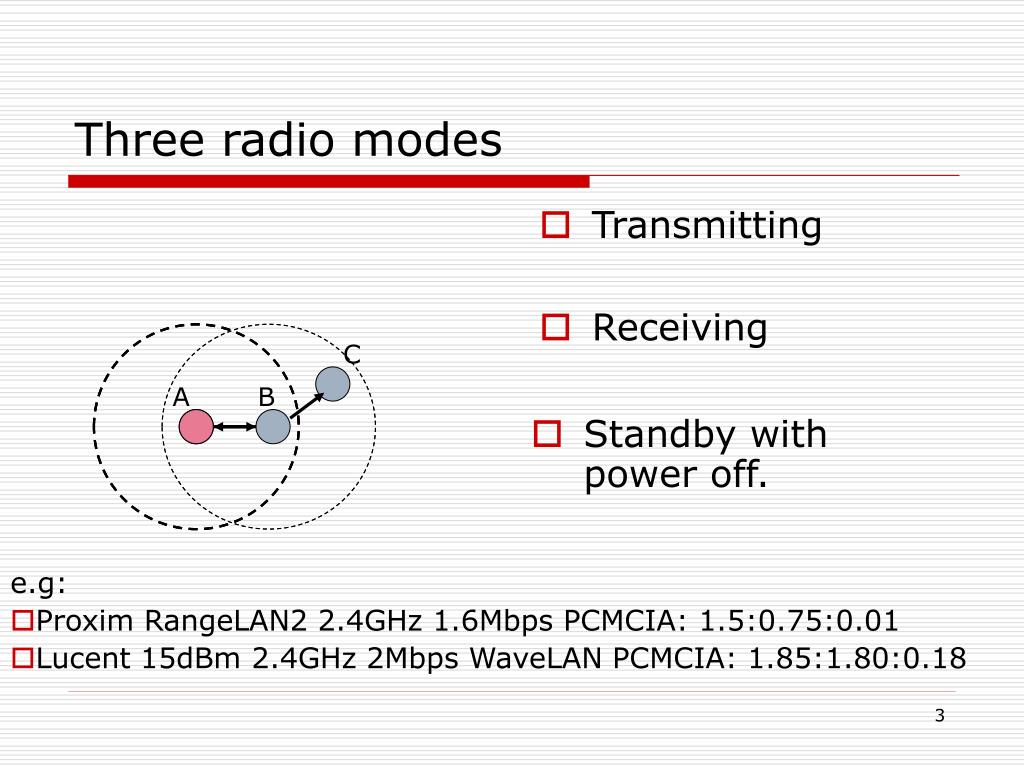 Three radio modes

Transmitting

Receiving

Standby with power off.

C

A

B

e.g:

Proxim RangeLAN2 2.4GHz 1.6Mbps PCMCIA: 1.5:0.75:0.01

Lucent 15dBm 2.4GHz 2Mbps WaveLAN PCMCIA: 1.85:1.80:0.18

3